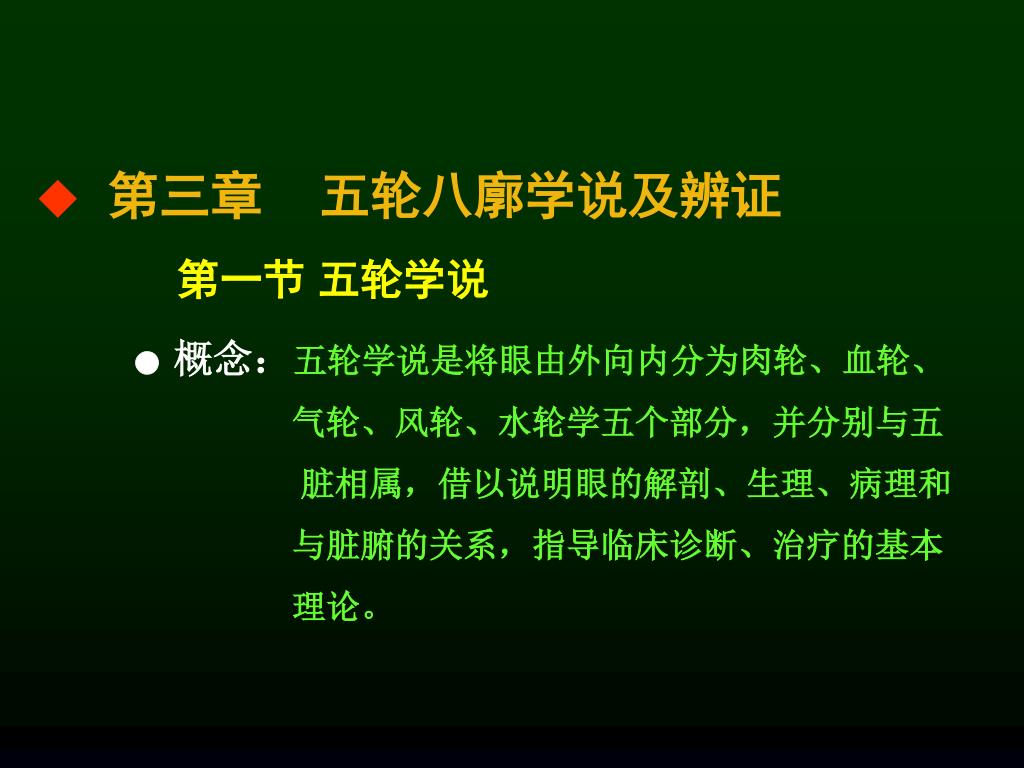 ◆ 第三章　五轮八廓学说及辨证

第一节 五轮学说

● 概念：五轮学说是将眼由外向内分为肉轮、血轮、气轮、风轮、水轮学五个部分，并分别与五脏相属，借以说明眼的解剖、生理、病理和与脏腑的关系，指导临床诊断、治疗的基本理论。